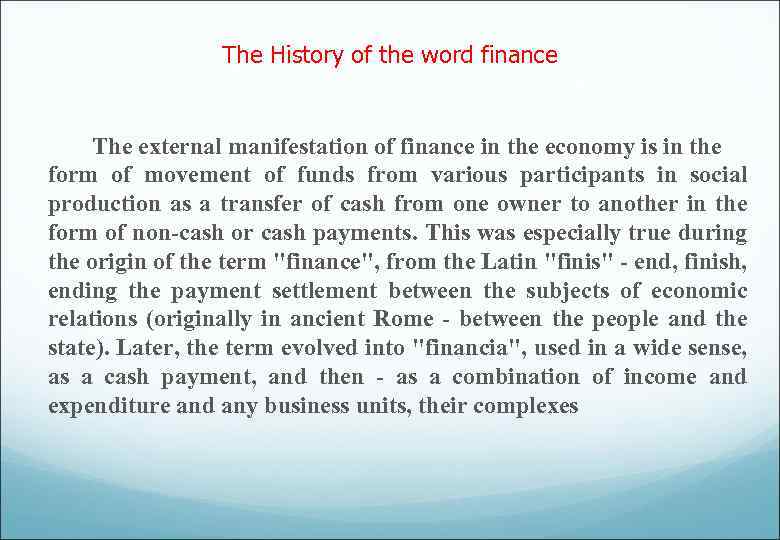 The History of the word finance

The external manifestation of finance in the economy is in the form of movement of funds from various participants in social production as a transfer of cash from one owner to another in the form of non-cash or cash payments. This was especially true during the origin of the term "finance", from the Latin "finis" - end, finish, ending the payment settlement between the subjects of economic relations (originally in ancient Rome - between the people and the state). Later, the term evolved into "financia", used in a wide sense, as a cash payment, and then - as a combination of income and expenditure and any business units, their complexes